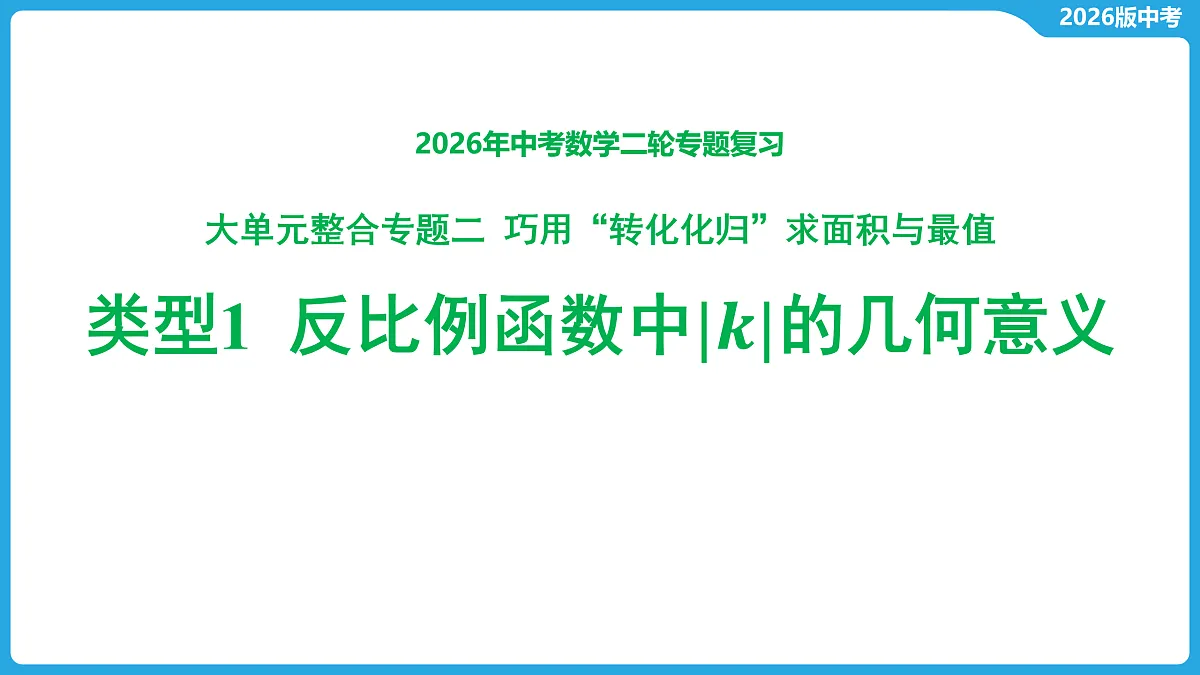 2026版中考

2026年中考数学二轮专题复习

大单元整合专题二 巧用“转化化归”求面积与最值

类型1 反比例函数中$|k|$的几何意义